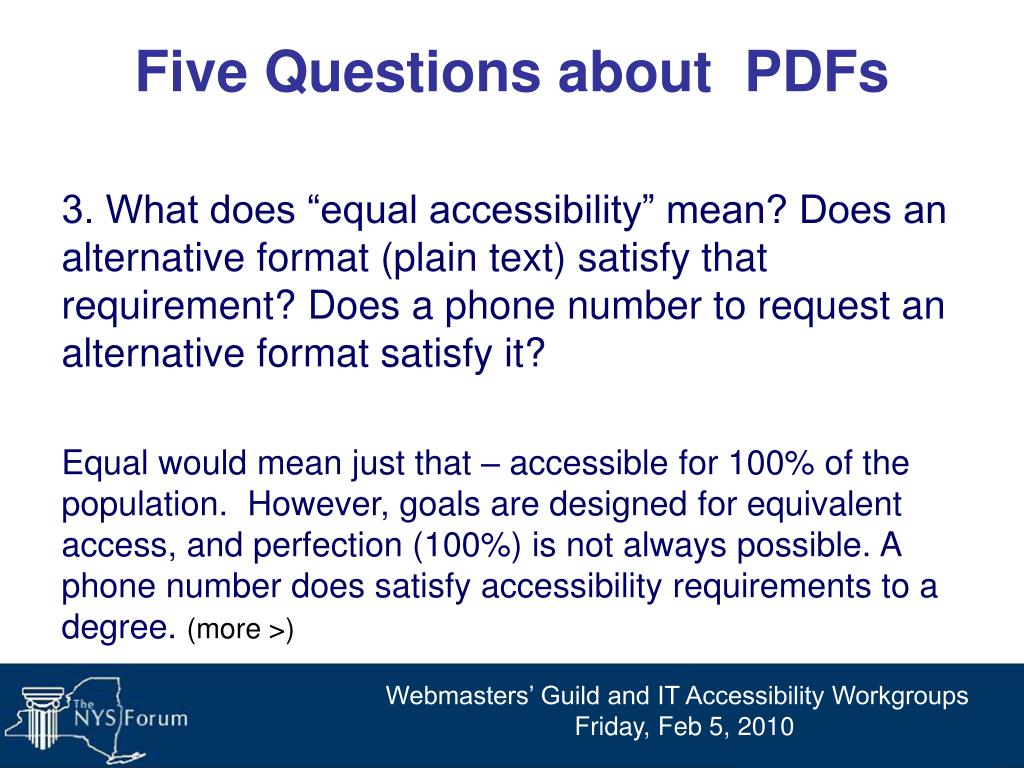 Five Questions about PDFs

3. What does “equal accessibility” mean? Does an alternative format (plain text) satisfy that requirement? Does a phone number to request an alternative format satisfy it?

Equal would mean just that – accessible for 100% of the population. However, goals are designed for equivalent access, and perfection (100%) is not always possible. A phone number does satisfy accessibility requirements to a degree. (more >)

The NYS Forum

Webmasters’ Guild and IT Accessibility Workgroups
Friday, Feb 5, 2010